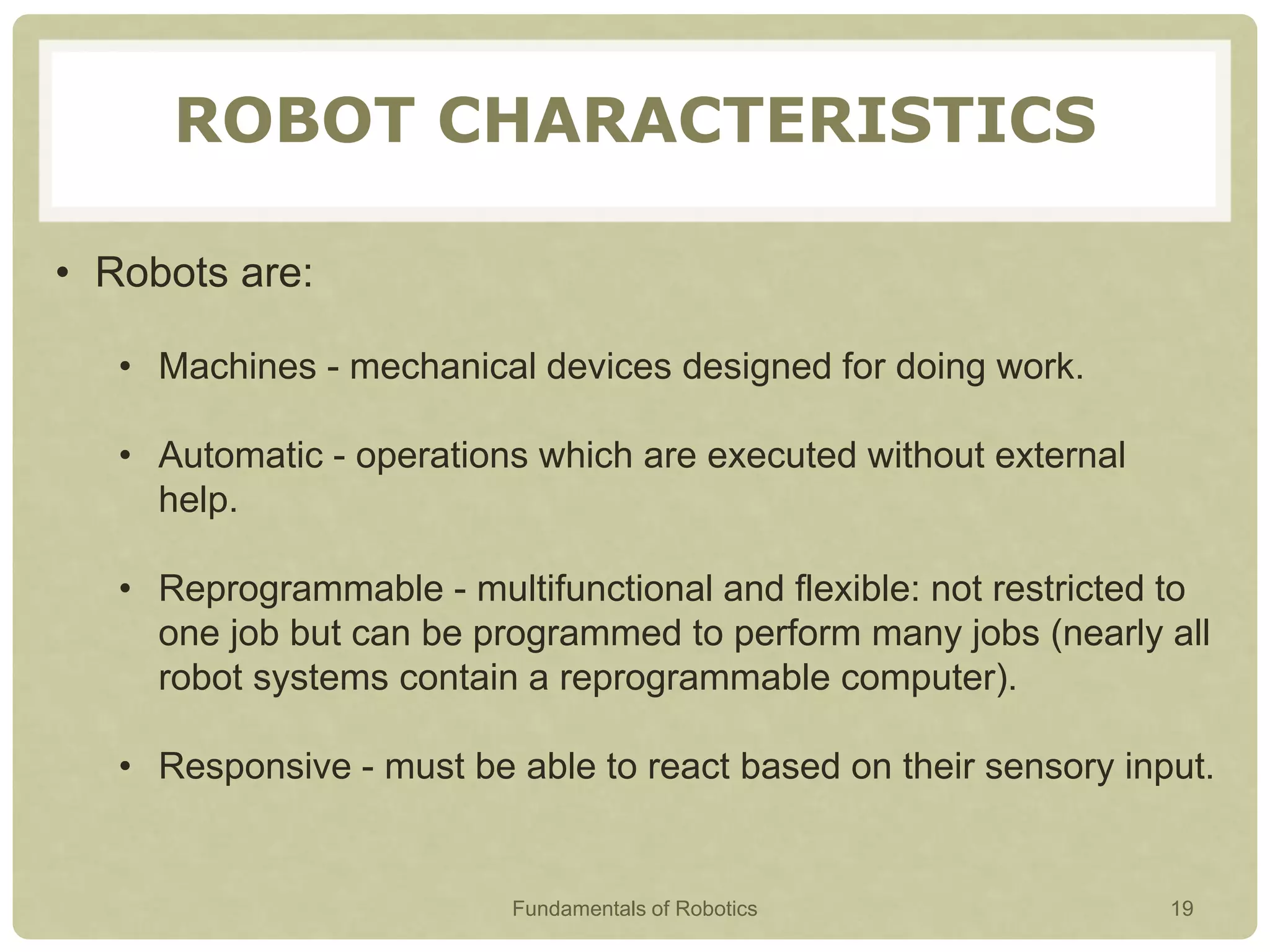 ROBOT CHARACTERISTICS

• Robots are:

• Machines - mechanical devices designed for doing work.

• Automatic - operations which are executed without external help.

• Reprogrammable - multifunctional and flexible: not restricted to one job but can be programmed to perform many jobs (nearly all robot systems contain a reprogrammable computer).

• Responsive - must be able to react based on their sensory input.

Fundamentals of Robotics

19